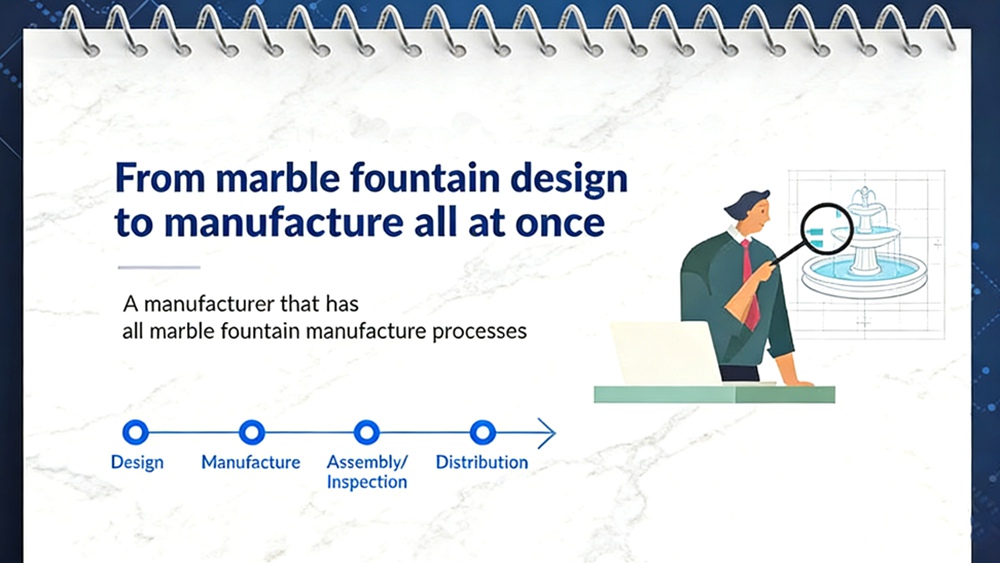 From marble fountain design to manufacture all at once

A manufacturer that has all marble fountain manufacture processes

Design

Manufacture

Assembly/ Inspection

Distribution